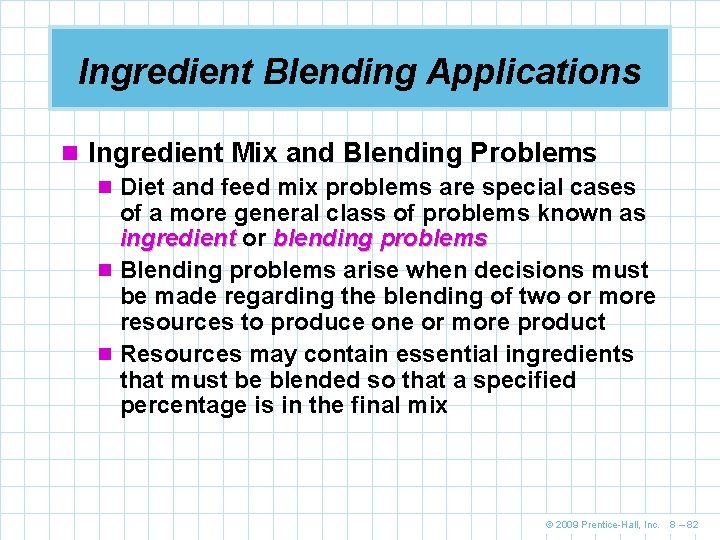 Ingredient Blending Applications

Ingredient Mix and Blending Problems

Diet and feed mix problems are special cases of a more general class of problems known as ingredient or blending problems

Blending problems arise when decisions must be made regarding the blending of two or more resources to produce one or more product

Resources may contain essential ingredients that must be blended so that a specified percentage is in the final mix

© 2009 Prentice-Hall, Inc. 8 – 82